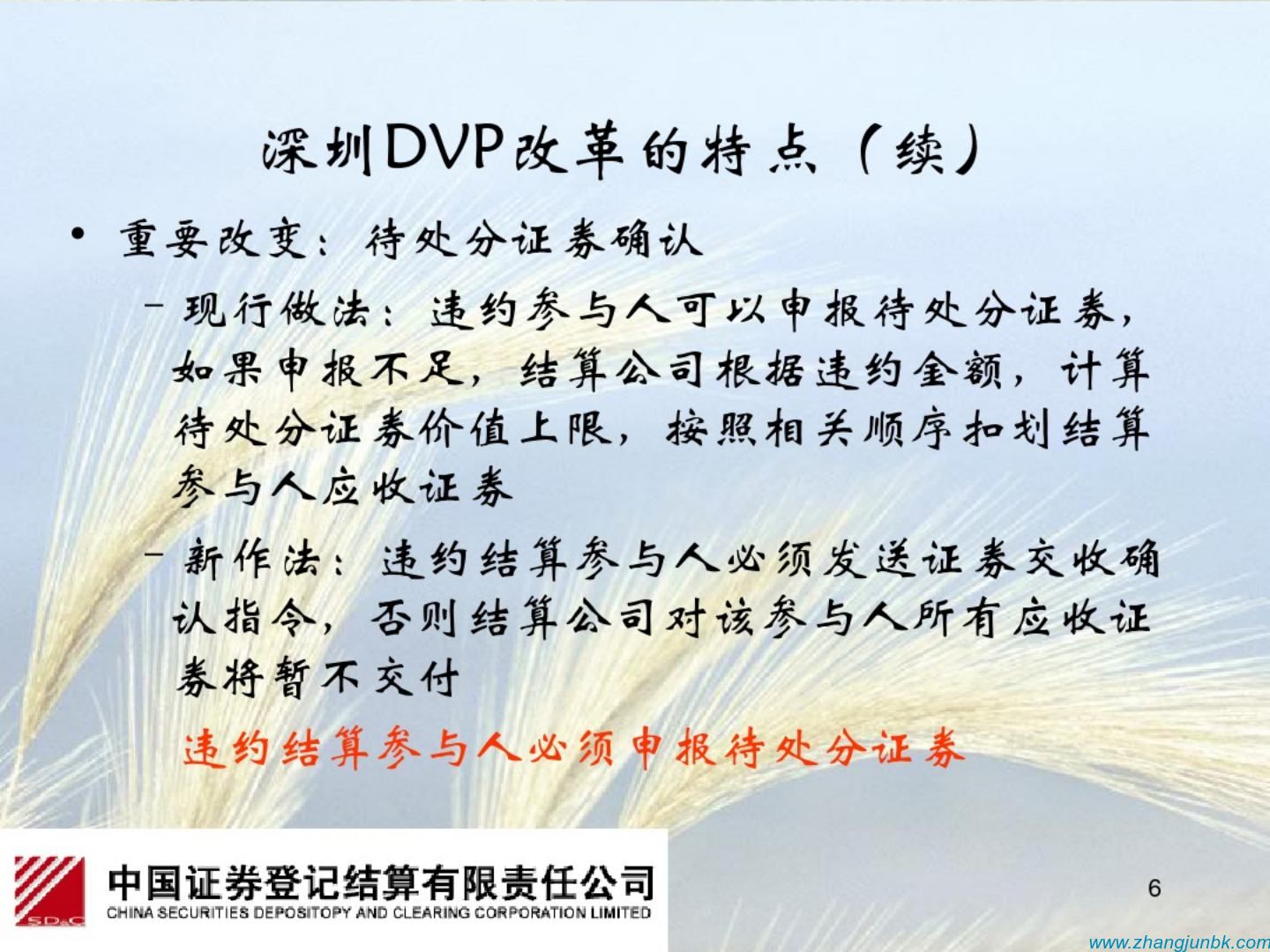 深圳DVP改革的特点（续）

• 重要改变：待处分证券确认

– 现行做法：违约参与人可以申报待处分证券，如果申报不足，结算公司根据违约金额，计算待处分证券价值上限，按照相关顺序扣划结算参与人应收证券

– 新作法：违约结算参与人必须发送证券交收确认指令，否则结算公司对该参与人所有应收证券将暂不交付

违约结算参与人必须申报待处分证券

SD&C

中国证券登记结算有限责任公司
CHINA SECURITIES DEPOSITOPY AND CLEARING CORPORATION LIMITED

6

www.zhangjunbk.com